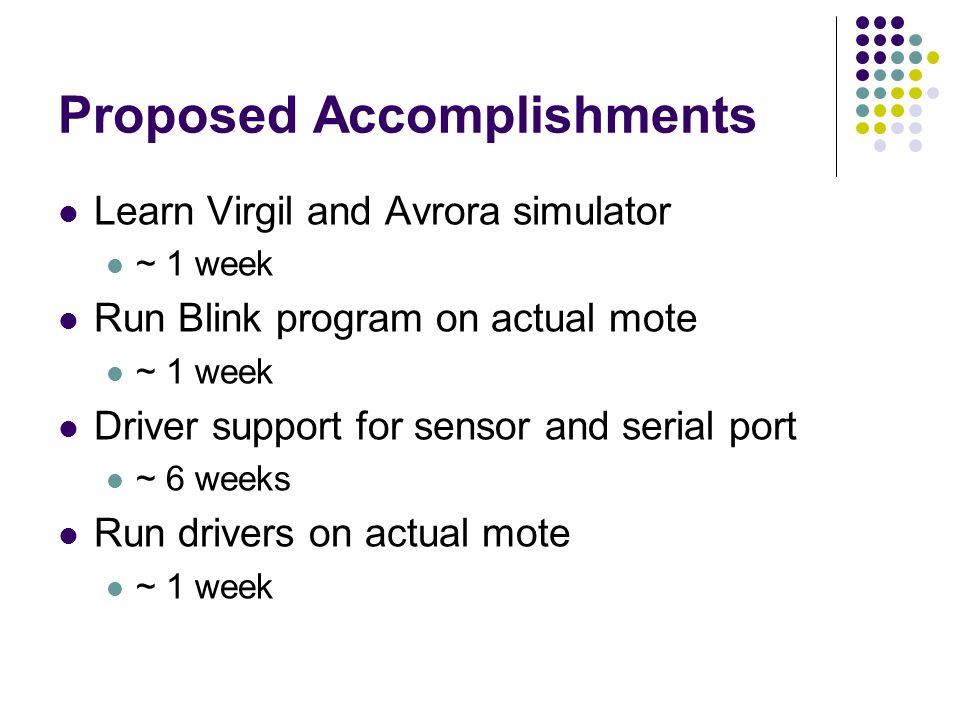 Proposed Accomplishments

- Learn Virgil and Avrora simulator
  - ~ 1 week
- Run Blink program on actual mote
  - ~ 1 week
- Driver support for sensor and serial port
  - ~ 6 weeks
- Run drivers on actual mote
  - ~ 1 week